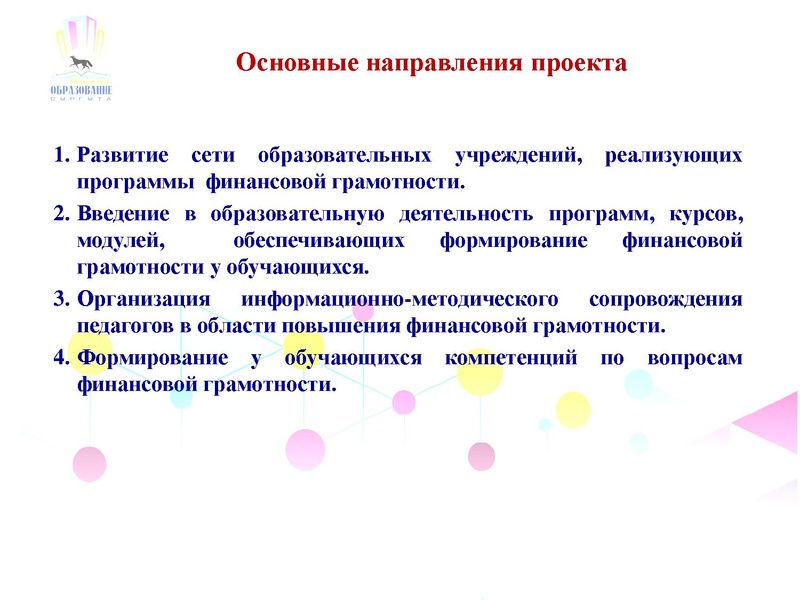 ОБРАЗОВАНИЕ СУРГУТА

Основные направления проекта

1. Развитие сети образовательных учреждений, реализующих программы финансовой грамотности.
2. Введение в образовательную деятельность программ, курсов, модулей, обеспечивающих формирование финансовой грамотности у обучающихся.
3. Организация информационно-методического сопровождения педагогов в области повышения финансовой грамотности.
4. Формирование у обучающихся компетенций по вопросам финансовой грамотности.